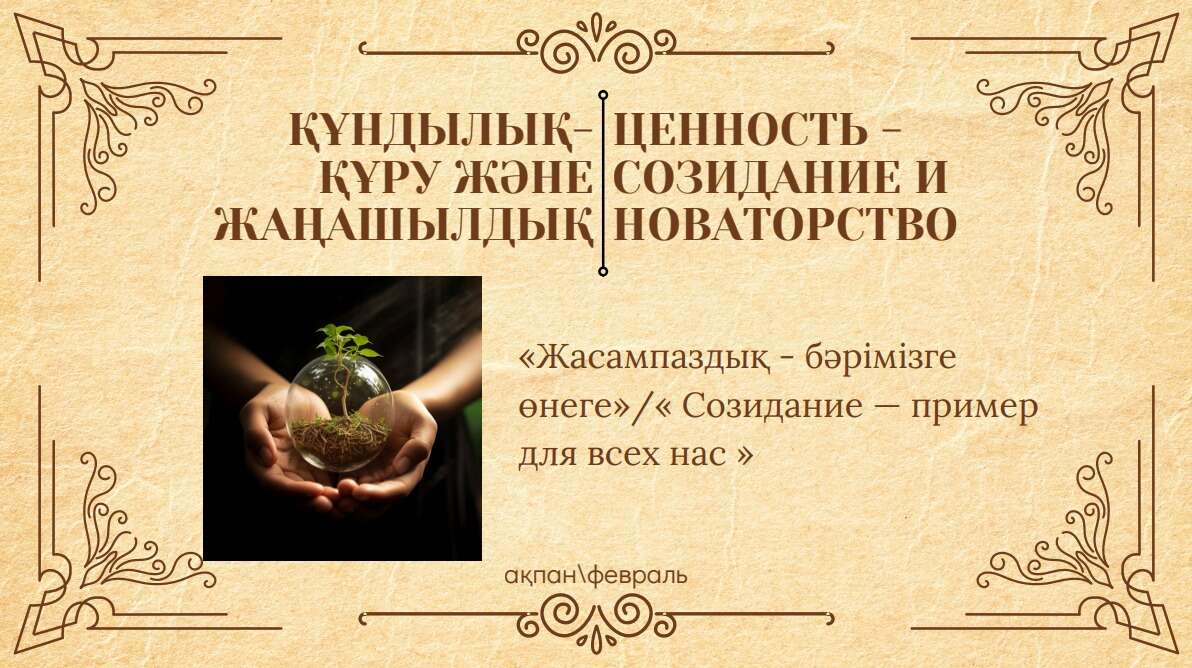 ҚҰНДЫЛЫҚ– ҚҰРУ ЖӘНЕ ЖАҢАШЫЛДЫҚ

ЦЕННОСТЬ – СОЗИДАНИЕ И НОВАТОРСТВО

«Жасампаздық - бәрімізге өнеге»/« Созидание — пример для всех нас »

ақпан\февраль